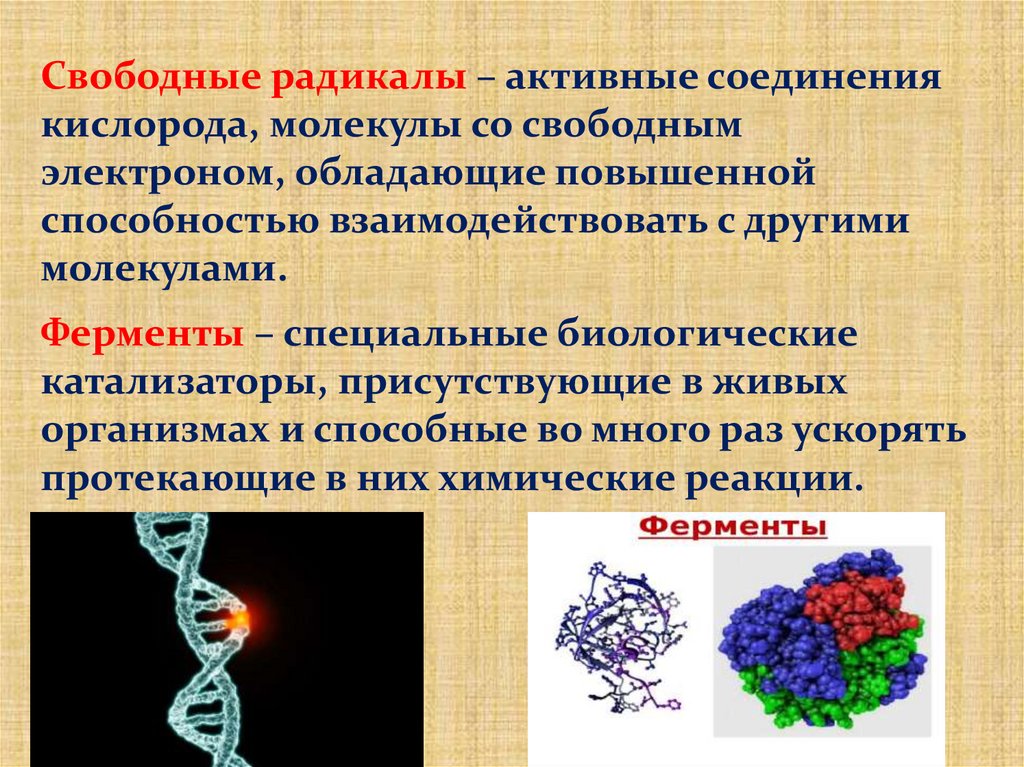 Свободные радикалы – активные соединения кислорода, молекулы со свободным электроном, обладающие повышенной способностью взаимодействовать с другими молекулами.

Ферменты – специальные биологические катализаторы, присутствующие в живых организмах и способные во много раз ускорять протекающие в них химические реакции.

Ферменты